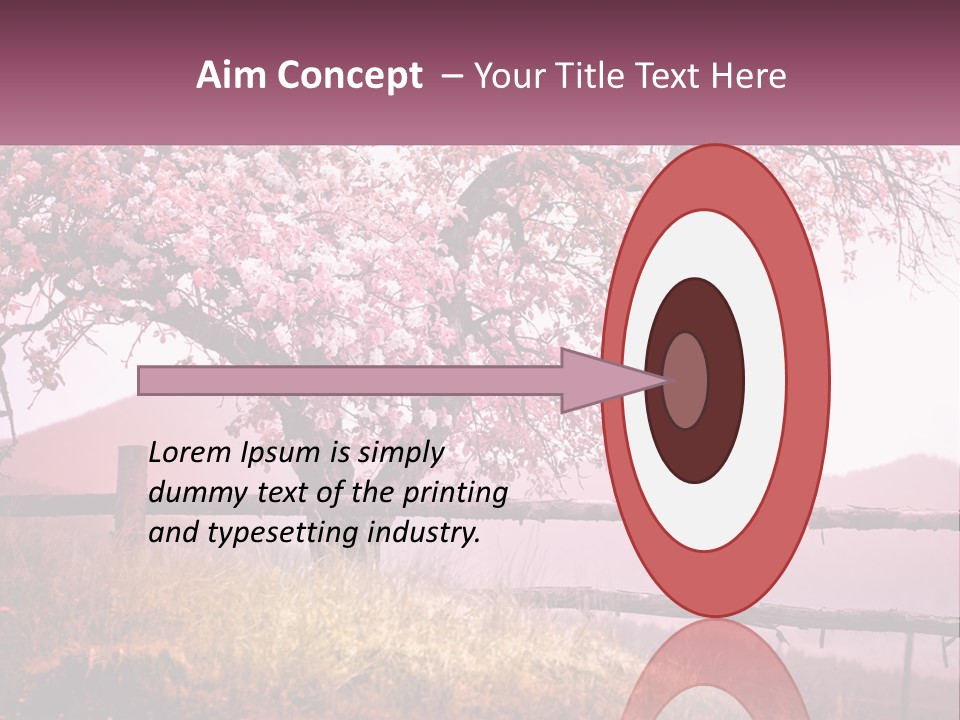 Aim Concept – Your Title Text Here

Lorem Ipsum is simply dummy text of the printing and typesetting industry.